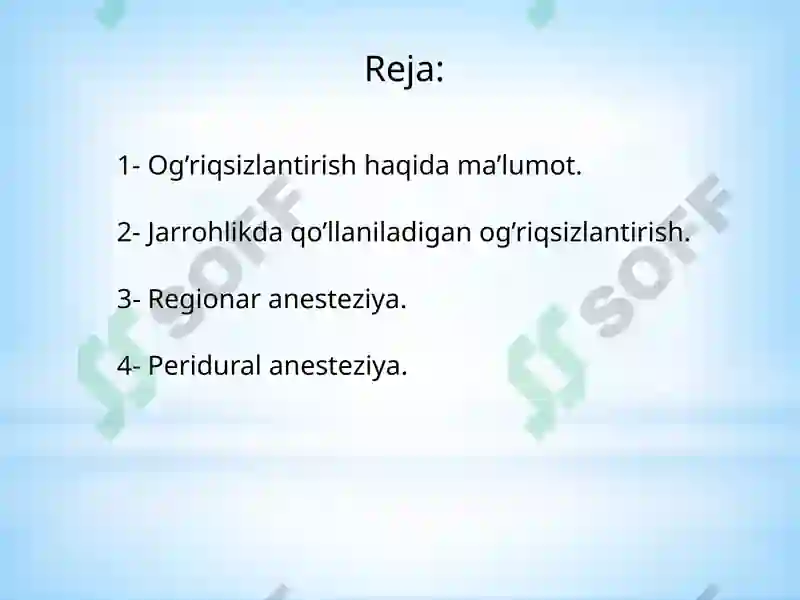 Reja:

1- Og’riqsizlantirish haqida ma’lumot.

2- Jarrohlikda qo’llaniladigan og’riqsizlantirish.

3- Regionar anesteziya.

4- Peridural anesteziya.

SOFF

SOFF